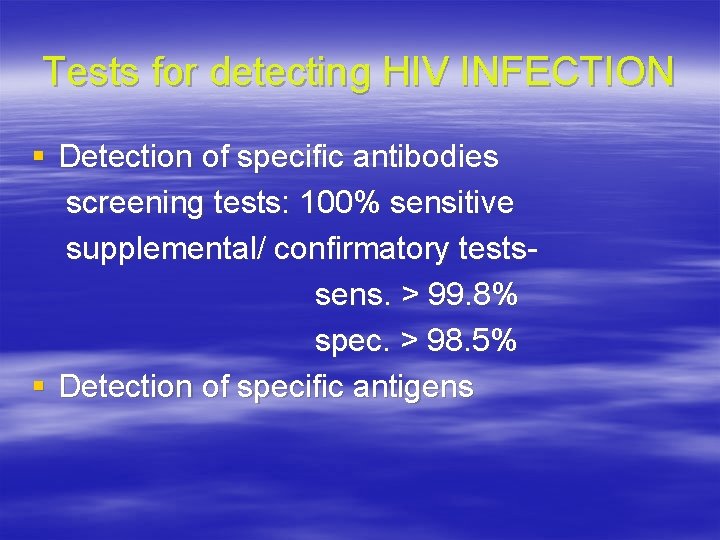 Tests for detecting HIV INFECTION

▪ Detection of specific antibodies
screening tests: 100% sensitive
supplemental/ confirmatory tests-
sens. > 99.8%
spec. > 98.5%

▪ Detection of specific antigens